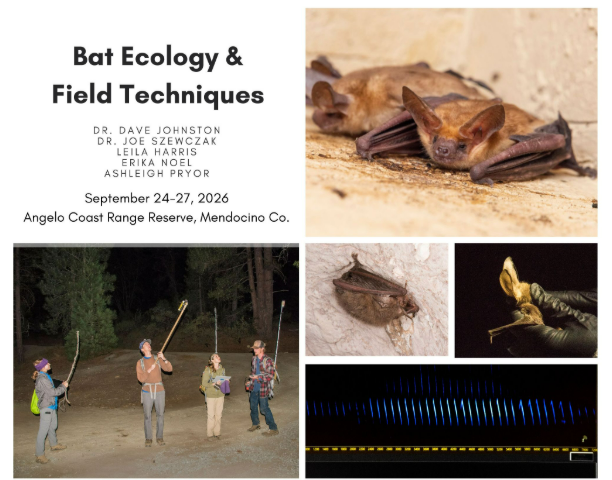 Bat Ecology & Field Techniques

DR. DAVE JOHNSTON
DR. JOE SZEWCZAK
LEILA HARRIS
ERIKA NOEL
ASHLEIGH PRYOR

September 24-27, 2026
Angelo Coast Range Reserve, Mendocino Co.